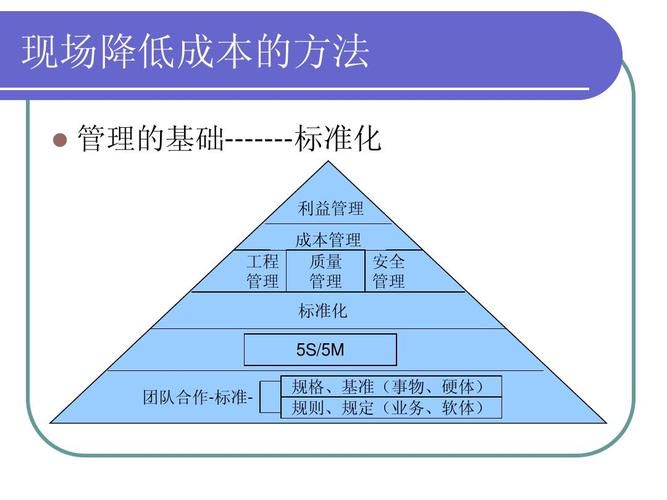 现场降低成本的方法

管理的基础-------标准化

利益管理

成本管理

工程管理

质量管理

安全管理

标准化

5S/5M

团队合作-标准-

规格、基准（事物、硬体）

规则、规定（业务、软体）